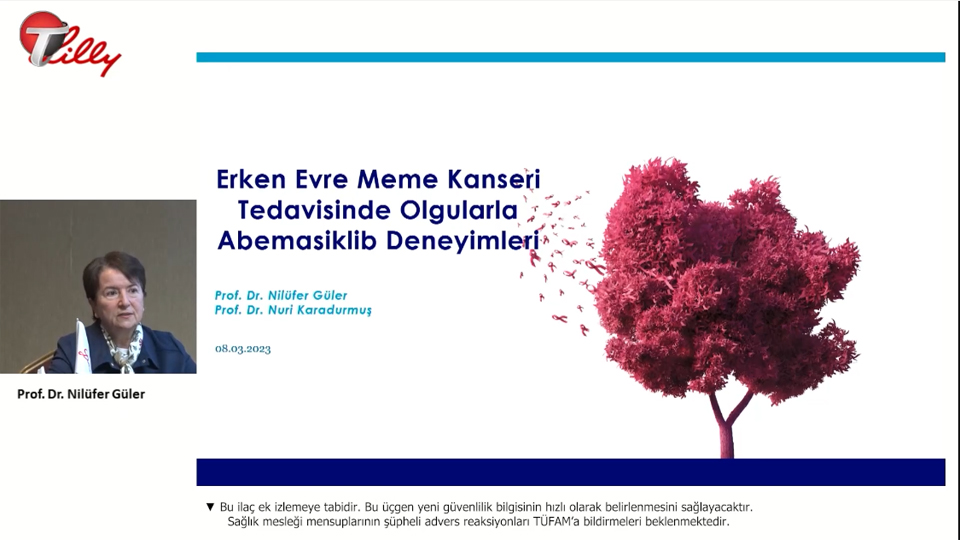 Lilly

Erken Evre Meme Kanseri Tedavisinde Olgularla Abemasiklib Deneyimleri

Prof. Dr. Nilüfer Güler
Prof. Dr. Nuri Karadurmuş

08.03.2023

Prof. Dr. Nilüfer Güler

▼ Bu ilaç ek izlemeye tabidir. Bu üçgen yeni güvenlilik bilgisinin hızlı olarak belirlenmesini sağlayacaktır. Sağlık mesleği mensuplarının şüpheli advers reaksiyonları TÜFAM'a bildirmeleri beklenmektedir.